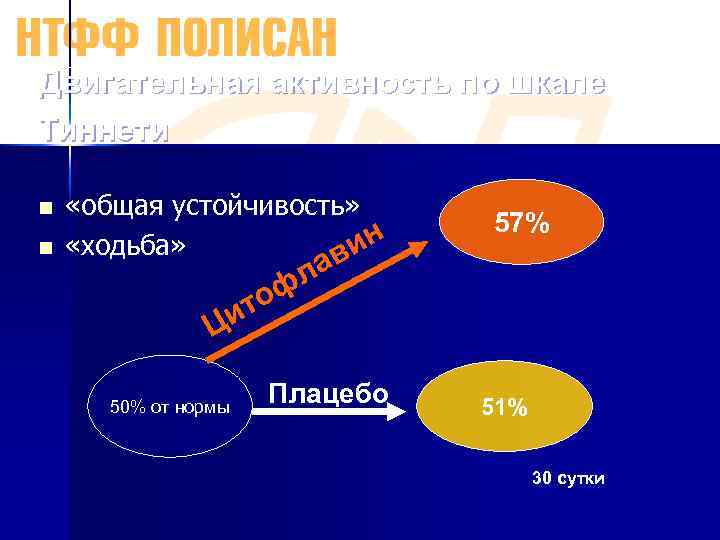 НТФФ ПОЛИСАН

Двигательная активность по шкале Тиннети

- «общая устойчивость»
- «ходьба»

Цитофлавин

57%

50% от нормы

Плацебо

51%

30 сутки